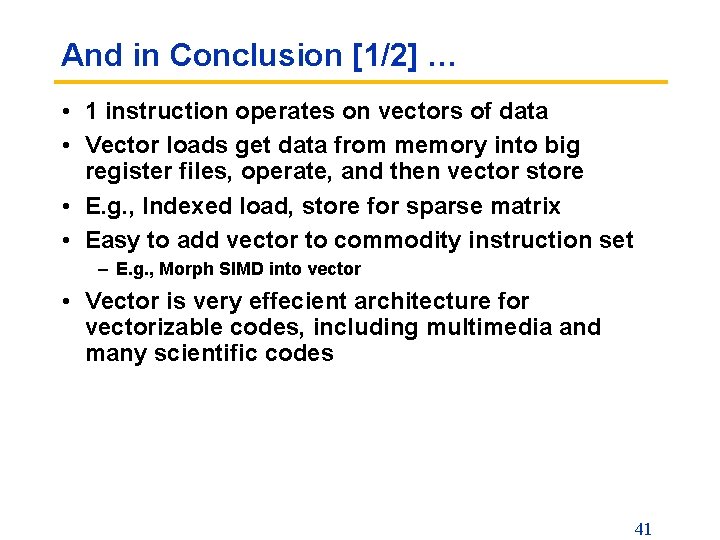 And in Conclusion [1/2] ...

• 1 instruction operates on vectors of data
• Vector loads get data from memory into big register files, operate, and then vector store
• E.g., Indexed load, store for sparse matrix
• Easy to add vector to commodity instruction set
  – E.g., Morph SIMD into vector
• Vector is very effecient architecture for vectorizable codes, including multimedia and many scientific codes

41